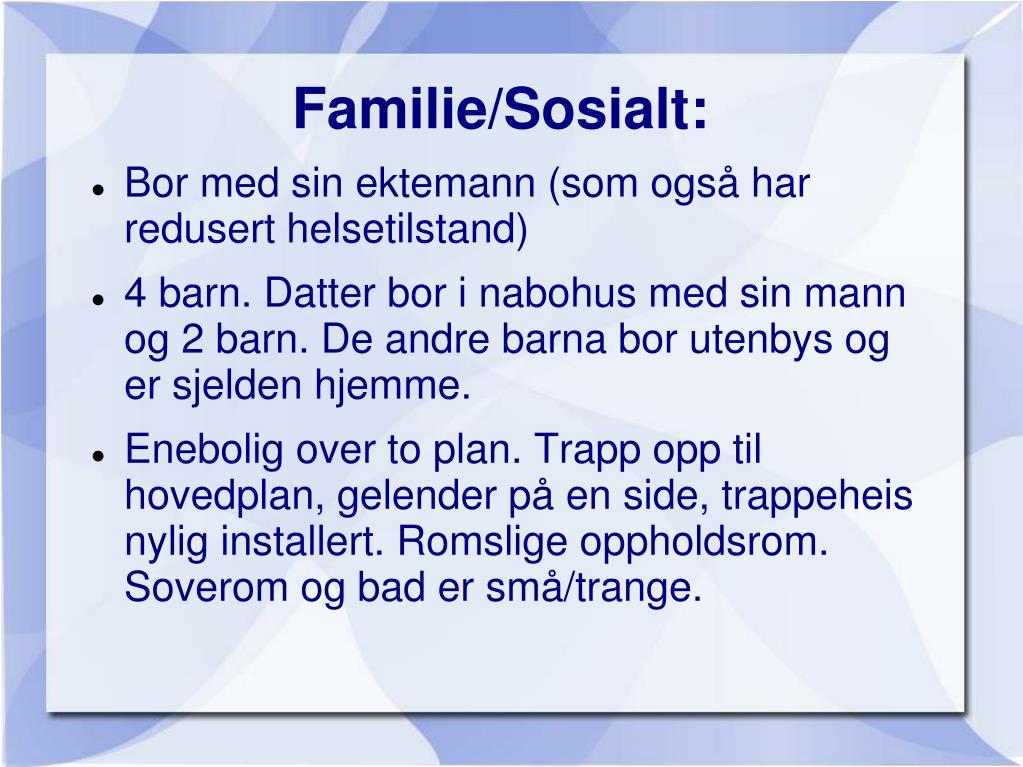 Familie/Sosialt:

- Bor med sin ektemann (som også har redusert helsetilstand)
- 4 barn. Datter bor i nabohus med sin mann og 2 barn. De andre barna bor utenbys og er sjelden hjemme.
- Enebolig over to plan. Trapp opp til hovedplan, gelender på en side, trappeheis nylig installert. Romslige oppholdsrom. Soverom og bad er små/trange.